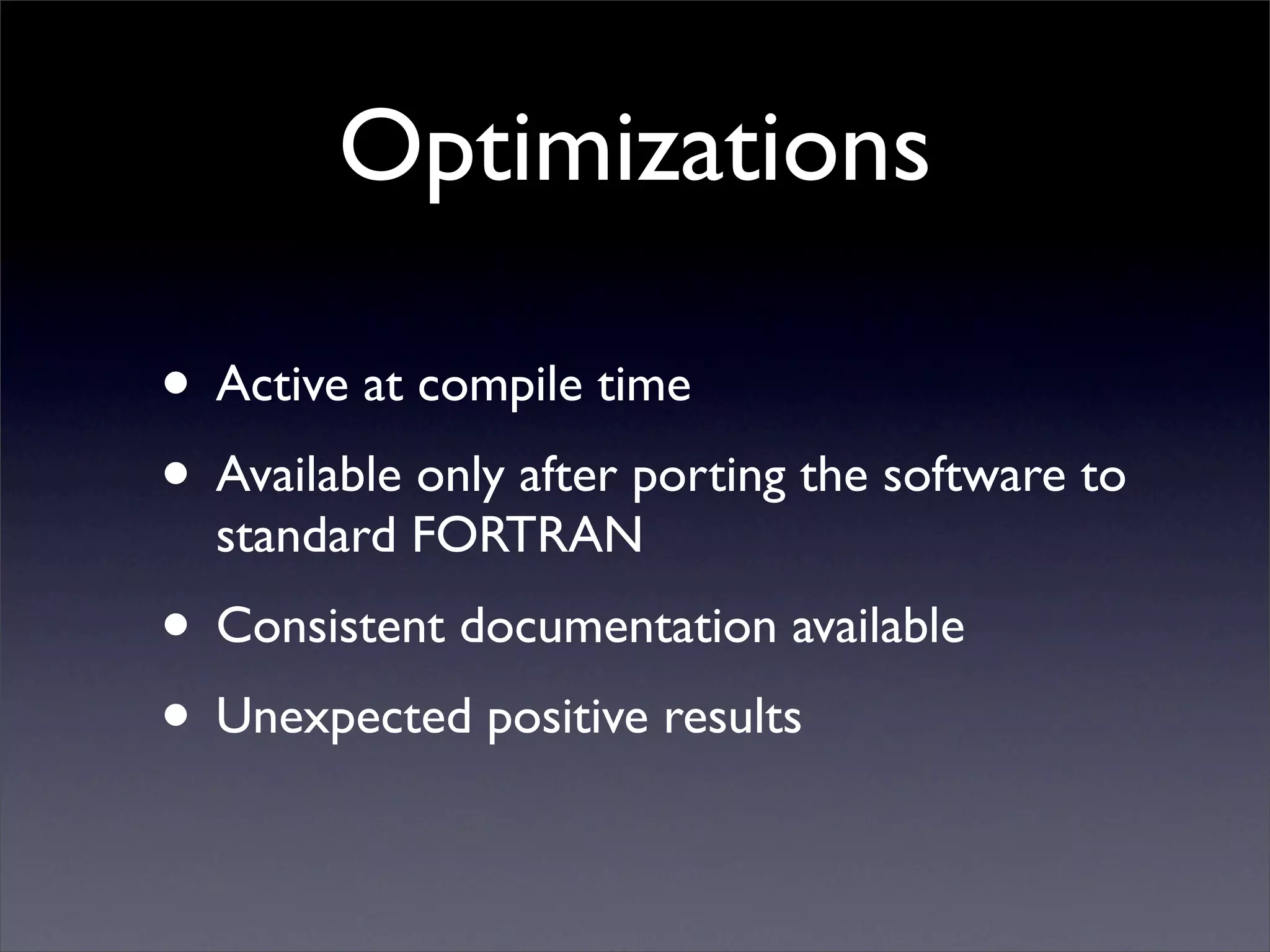 Optimizations

• Active at compile time

• Available only after porting the software to standard FORTRAN

• Consistent documentation available

• Unexpected positive results